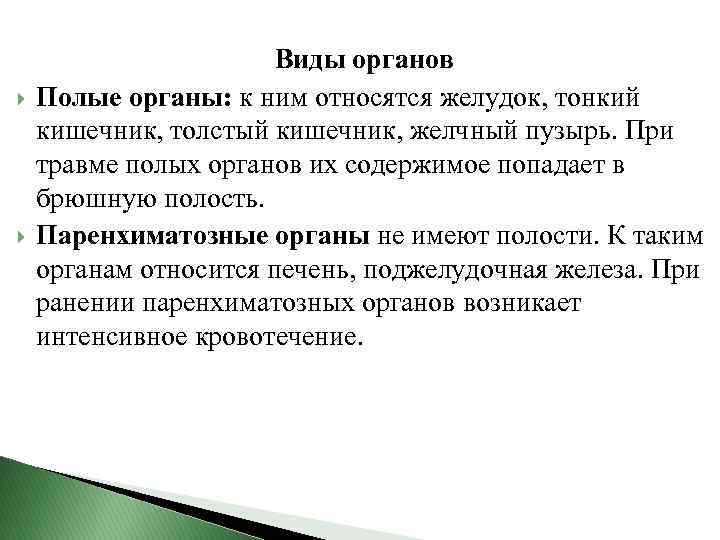 Виды органов

Полые органы: к ним относятся желудок, тонкий кишечник, толстый кишечник, желчный пузырь. При травме полых органов их содержимое попадает в брюшную полость.

Паренхиматозные органы не имеют полости. К таким органам относится печень, поджелудочная железа. При ранении паренхиматозных органов возникает интенсивное кровотечение.